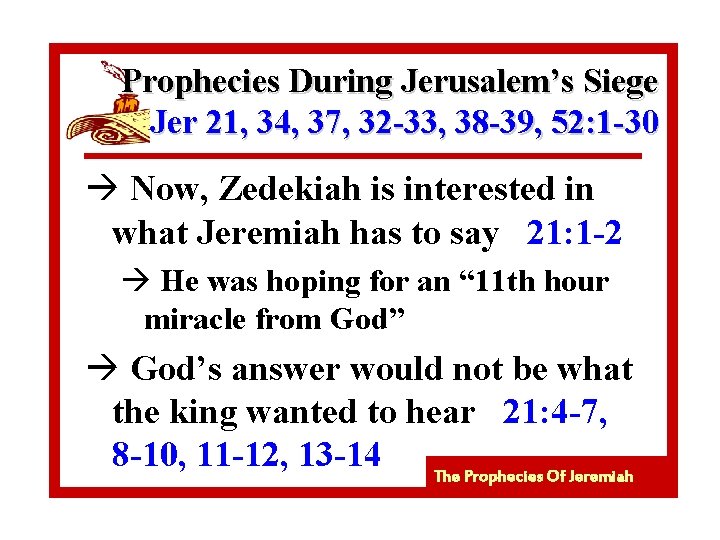 Prophecies During Jerusalem's Siege
Jer 21, 34, 37, 32-33, 38-39, 52:1-30

→ Now, Zedekiah is interested in what Jeremiah has to say 21:1-2

→ He was hoping for an "11th hour miracle from God"

→ God's answer would not be what the king wanted to hear 21:4-7, 8-10, 11-12, 13-14

The Prophecies Of Jeremiah